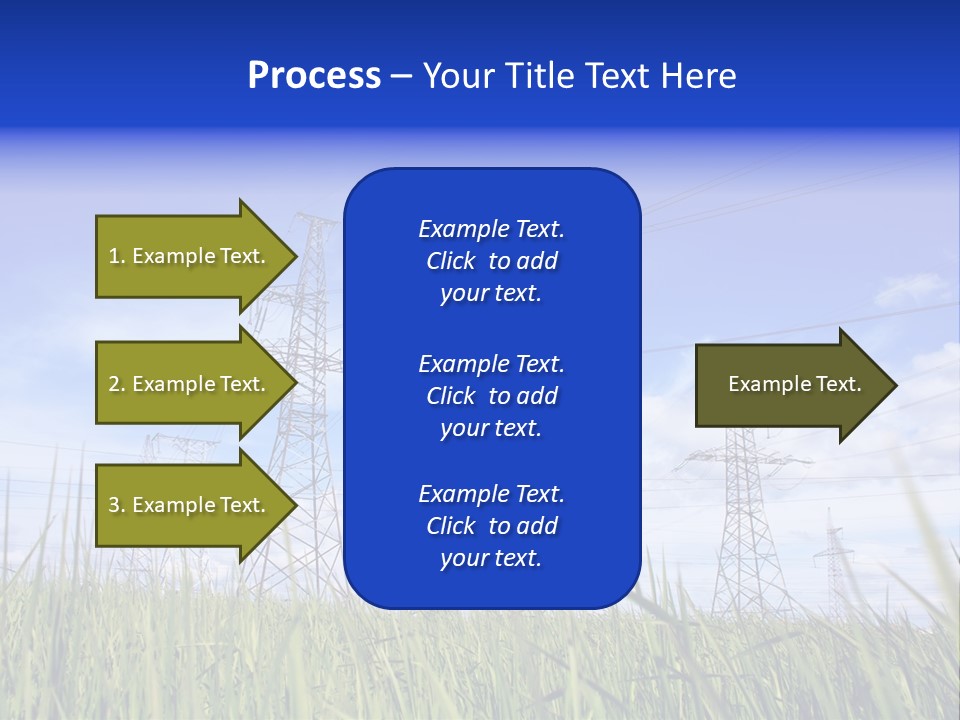 Process – Your Title Text Here

1. Example Text.

2. Example Text.

3. Example Text.

Example Text. Click to add your text.

Example Text. Click to add your text.

Example Text. Click to add your text.

Example Text.